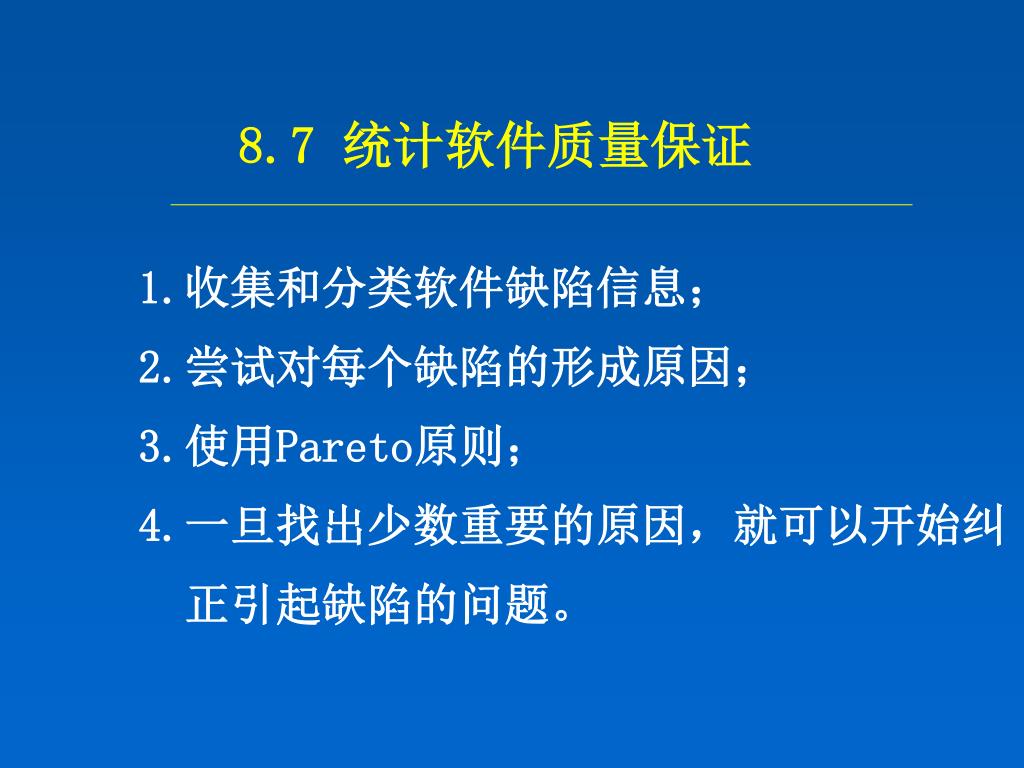 8.7 统计软件质量保证

1.收集和分类软件缺陷信息；

2.尝试对每个缺陷的形成原因；

3.使用Pareto原则；

4.一旦找出少数重要的原因，就可以开始纠正引起缺陷的问题。